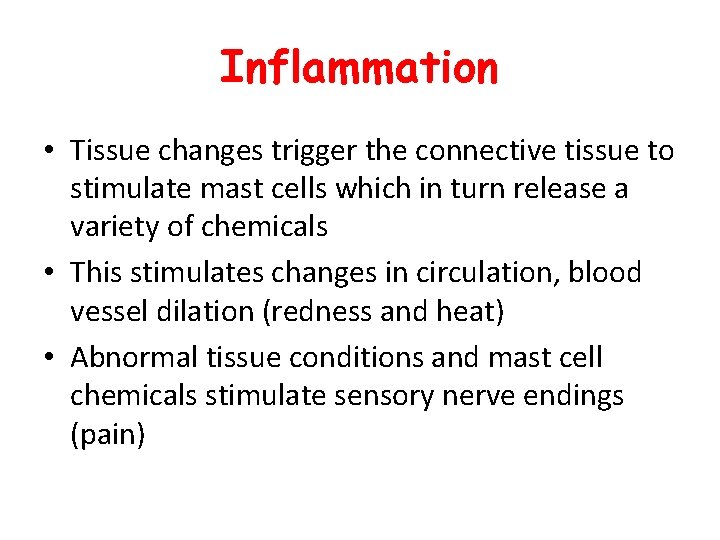 Inflammation

• Tissue changes trigger the connective tissue to stimulate mast cells which in turn release a variety of chemicals

• This stimulates changes in circulation, blood vessel dilation (redness and heat)

• Abnormal tissue conditions and mast cell chemicals stimulate sensory nerve endings (pain)